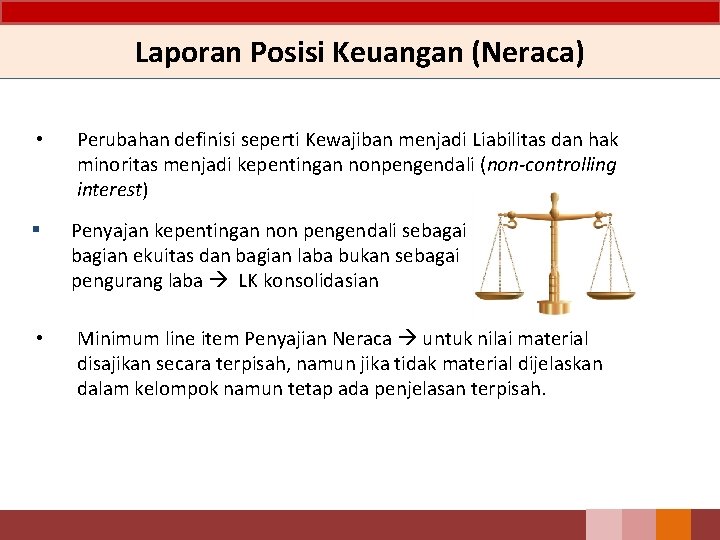 Laporan Posisi Keuangan (Neraca)

• Perubahan definisi seperti Kewajiban menjadi Liabilitas dan hak minoritas menjadi kepentingan nonpengendali (non-controlling interest)

▪ Penyajan kepentingan non pengendali sebagai bagian ekuitas dan bagian laba bukan sebagai pengurang laba → LK konsolidasian

• Minimum line item Penyajian Neraca → untuk nilai material disajikan secara terpisah, namun jika tidak material dijelaskan dalam kelompok namun tetap ada penjelasan terpisah.